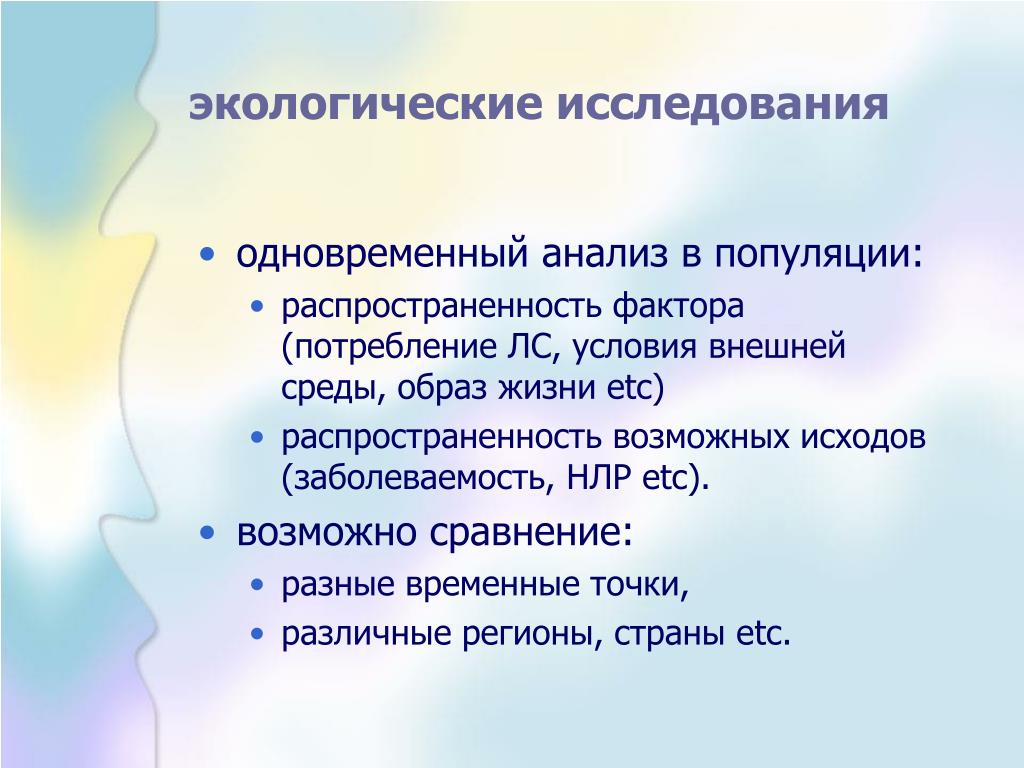 экологические исследования

• одновременный анализ в популяции:
  • распространенность фактора (потребление ЛС, условия внешней среды, образ жизни etc)
  • распространенность возможных исходов (заболеваемость, НЛР etc).
• возможно сравнение:
  • разные временные точки,
  • различные регионы, страны etc.